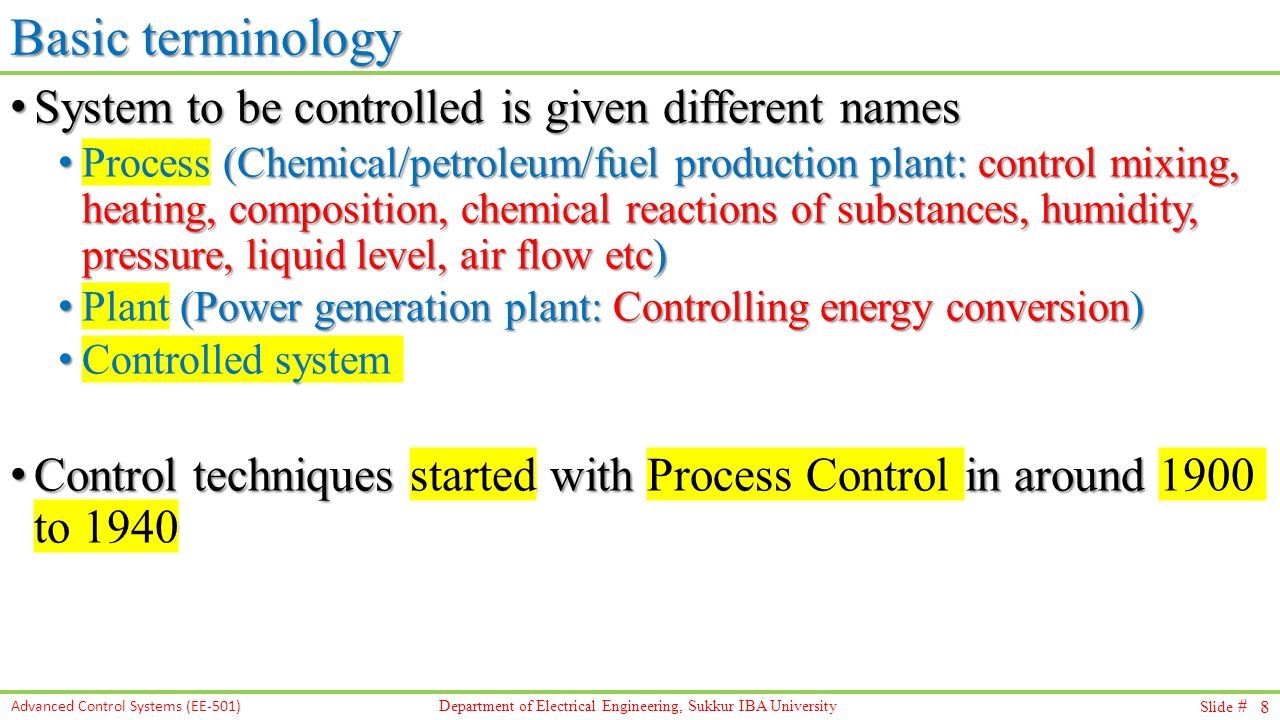 Basic terminology

• System to be controlled is given different names

• Process (Chemical/petroleum/fuel production plant: control mixing, heating, composition, chemical reactions of substances, humidity, pressure, liquid level, air flow etc)

• Plant (Power generation plant: Controlling energy conversion)

• Controlled system

• Control techniques started with Process Control in around 1900 to 1940

Advanced Control Systems (EE-501) Department of Electrical Engineering, Sukkur IBA University Slide # 8